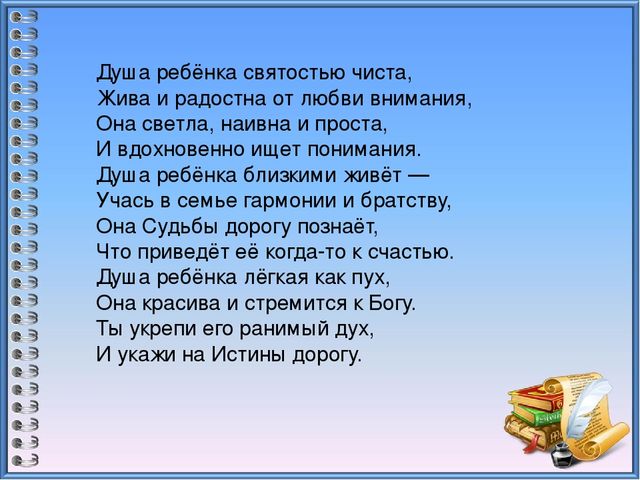 Душа ребёнка святостью чиста,
Жива и радостна от любви внимания,
Она светла, наивна и проста,
И вдохновенно ищет понимания.
Душа ребёнка близкими живёт —
Учась в семье гармонии и братству,
Она Судьбы дорогу познаёт,
Что приведёт её когда-то к счастью.
Душа ребёнка лёгкая как пух,
Она красива и стремится к Богу.
Ты укрепи его ранимый дух,
И укажи на Истины дорогу.